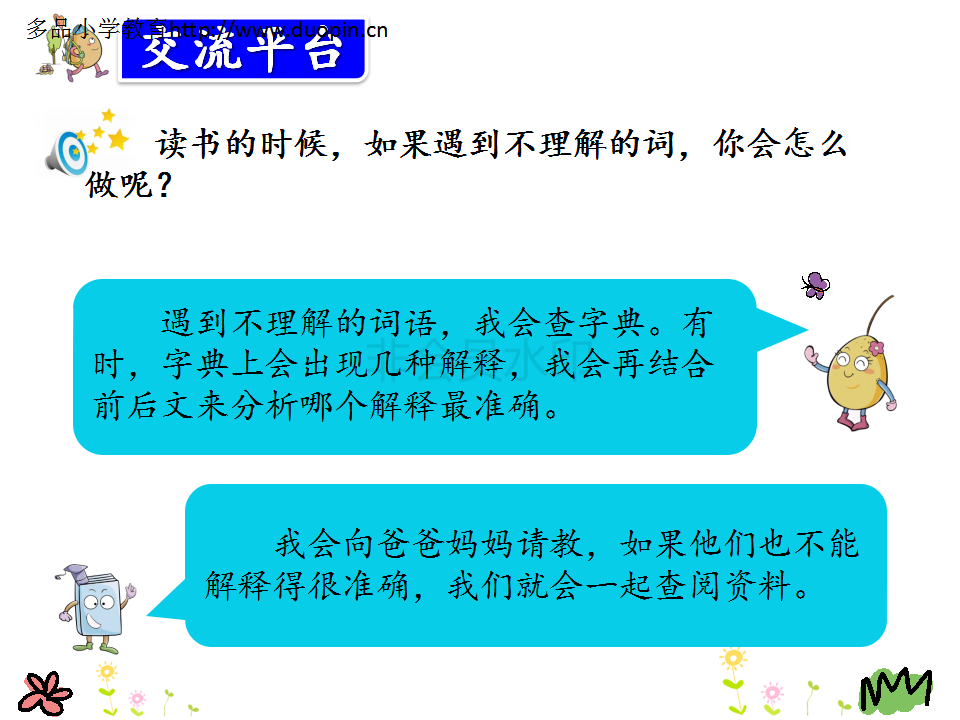 多品小学教育http://www.duopin.cn

交流平台

读书的时候，如果遇到不理解的词，你会怎么做呢？

遇到不理解的词语，我会查字典。有时，字典上会出现几种解释，我会再结合前后文来分析哪个解释最准确。

我会向爸爸妈妈请教，如果他们也不能解释得很准确，我们就会一起查阅资料。